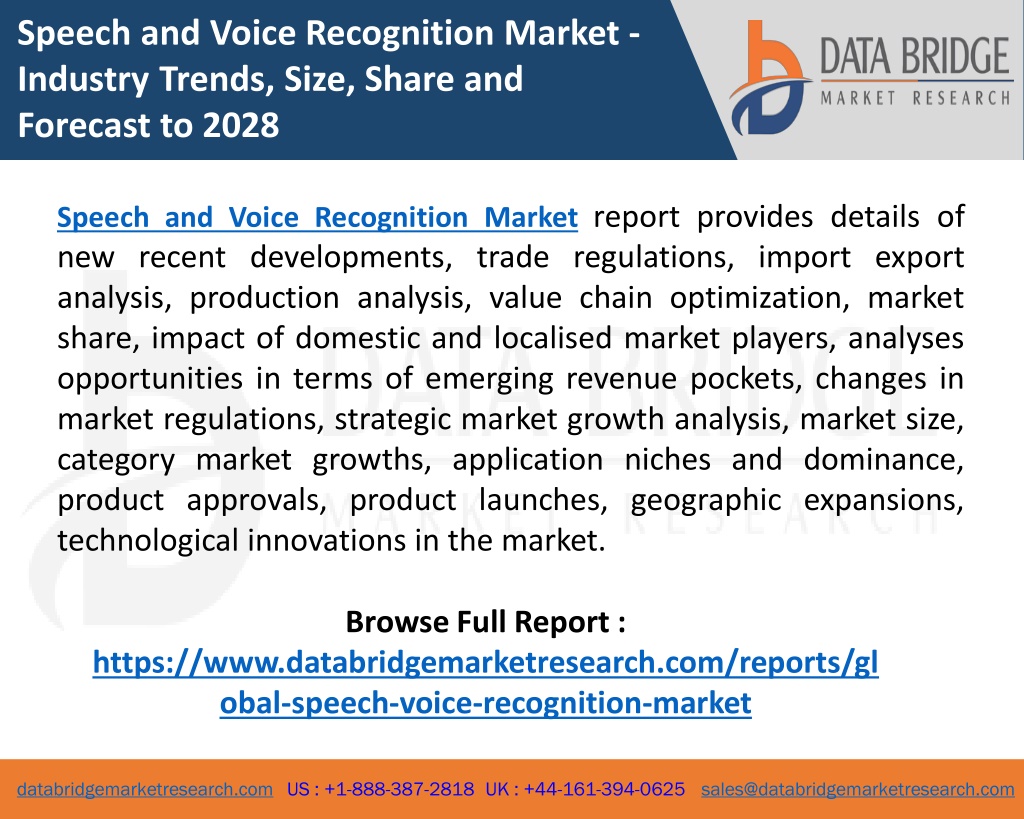 Speech and Voice Recognition Market - Industry Trends, Size, Share and Forecast to 2028

DATA BRIDGE
MARKET RESEARCH

Speech and Voice Recognition Market report provides details of new recent developments, trade regulations, import export analysis, production analysis, value chain optimization, market share, impact of domestic and localised market players, analyses opportunities in terms of emerging revenue pockets, changes in market regulations, strategic market growth analysis, market size, category market growths, application niches and dominance, product approvals, product launches, geographic expansions, technological innovations in the market.

Browse Full Report :
https://www.databridgemarketresearch.com/reports/global-speech-voice-recognition-market

databridgemarketresearch.com US : +1-888-387-2818 UK : +44-161-394-0625 sales@databridgemarketresearch.com